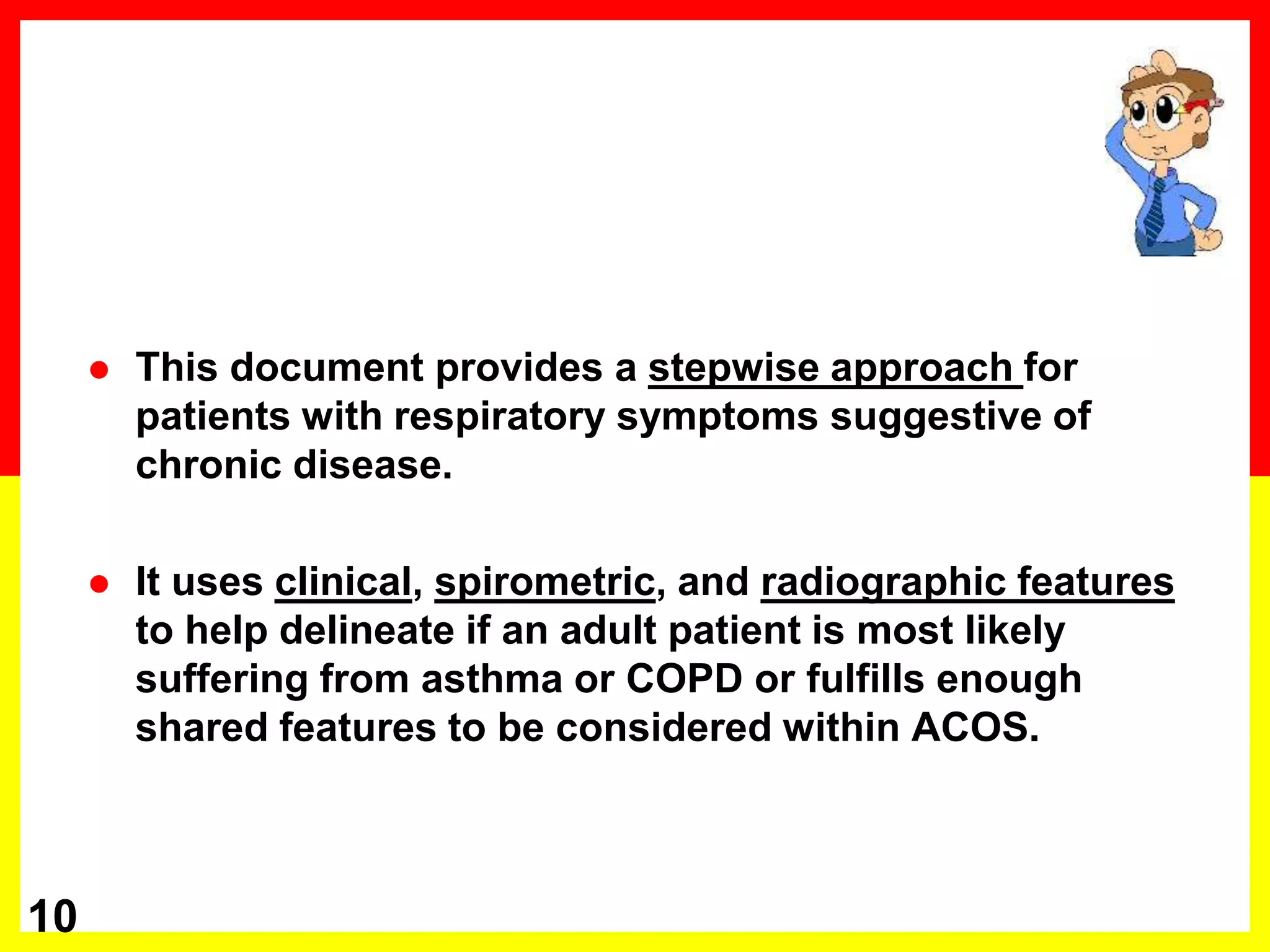 ● This document provides a stepwise approach for patients with respiratory symptoms suggestive of chronic disease.

● It uses clinical, spirometric, and radiographic features to help delineate if an adult patient is most likely suffering from asthma or COPD or fulfills enough shared features to be considered within ACOS.

10